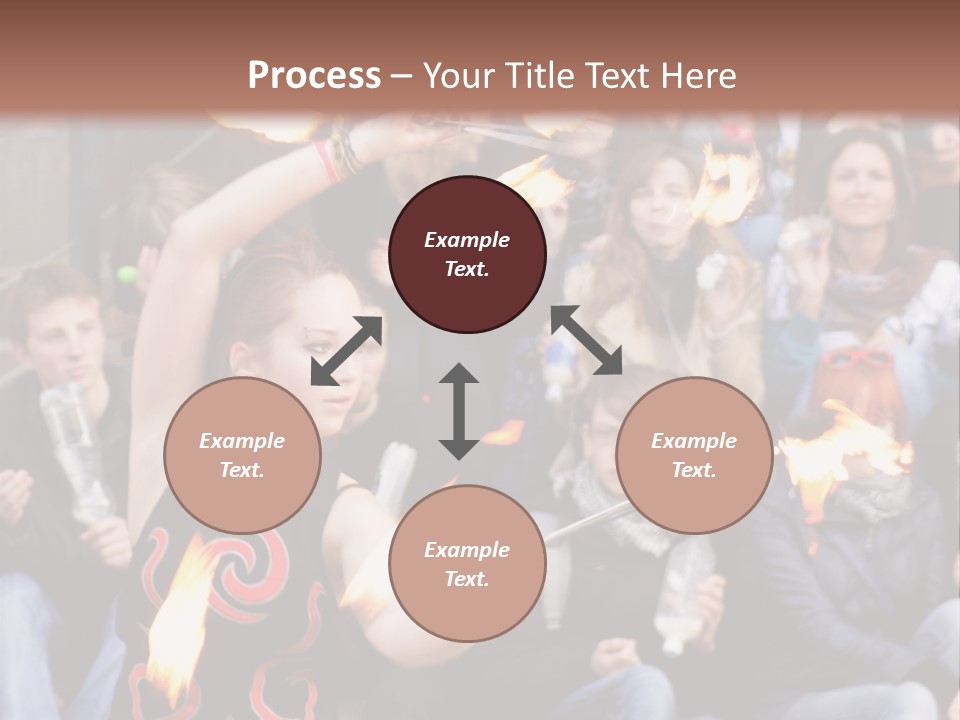 Process – Your Title Text Here

Example Text.

Example Text.

Example Text.

Example Text.